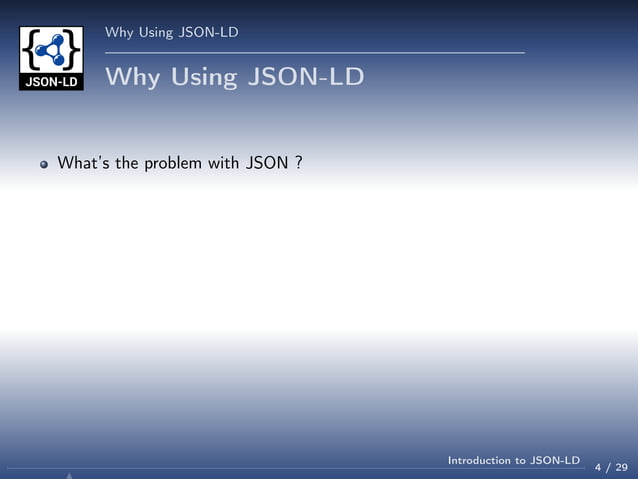 JSON-LD

Why Using JSON-LD

Why Using JSON-LD

What's the problem with JSON ?

Introduction to JSON-LD 4 / 29